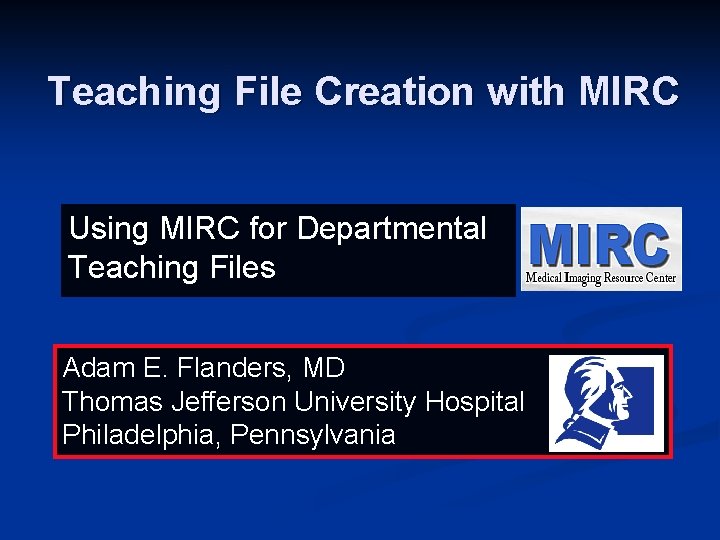 Teaching File Creation with MIRC

Using MIRC for Departmental Teaching Files

MIRC
Medical Imaging Resource Center

Adam E. Flanders, MD
Thomas Jefferson University Hospital
Philadelphia, Pennsylvania